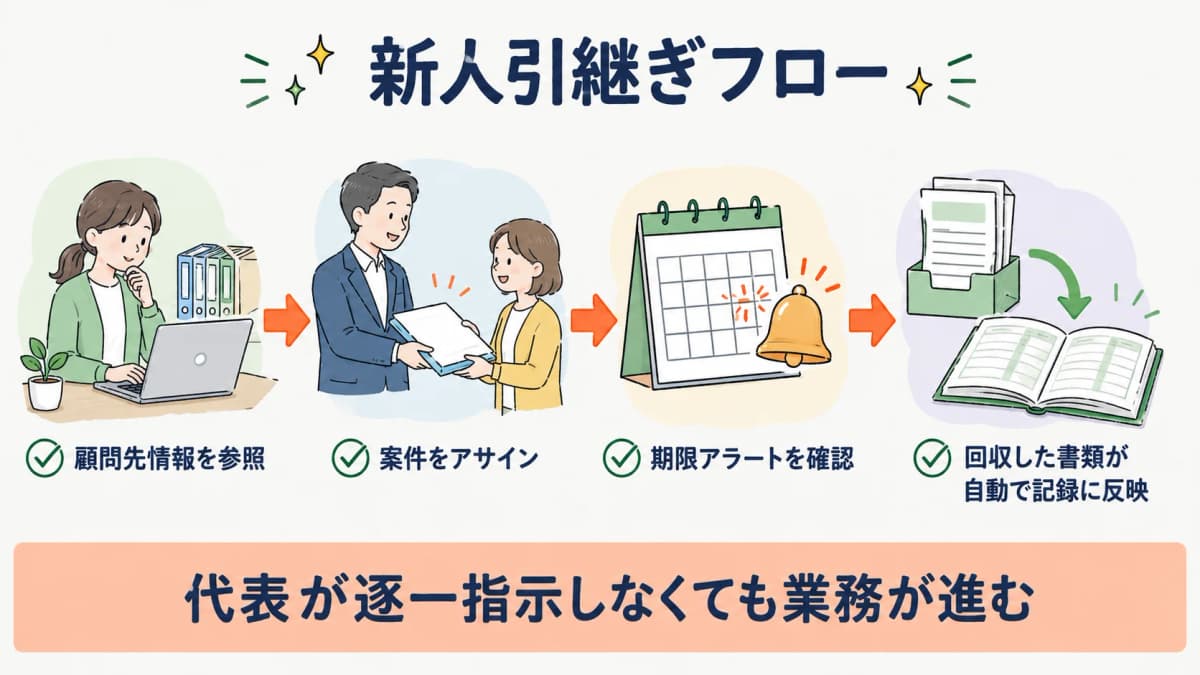 新人引継ぎフロー

顧問先情報を参照

案件をアサイン

期限アラートを確認

回収した書類が自動で記録に反映

代表が逐一指示しなくても業務が進む